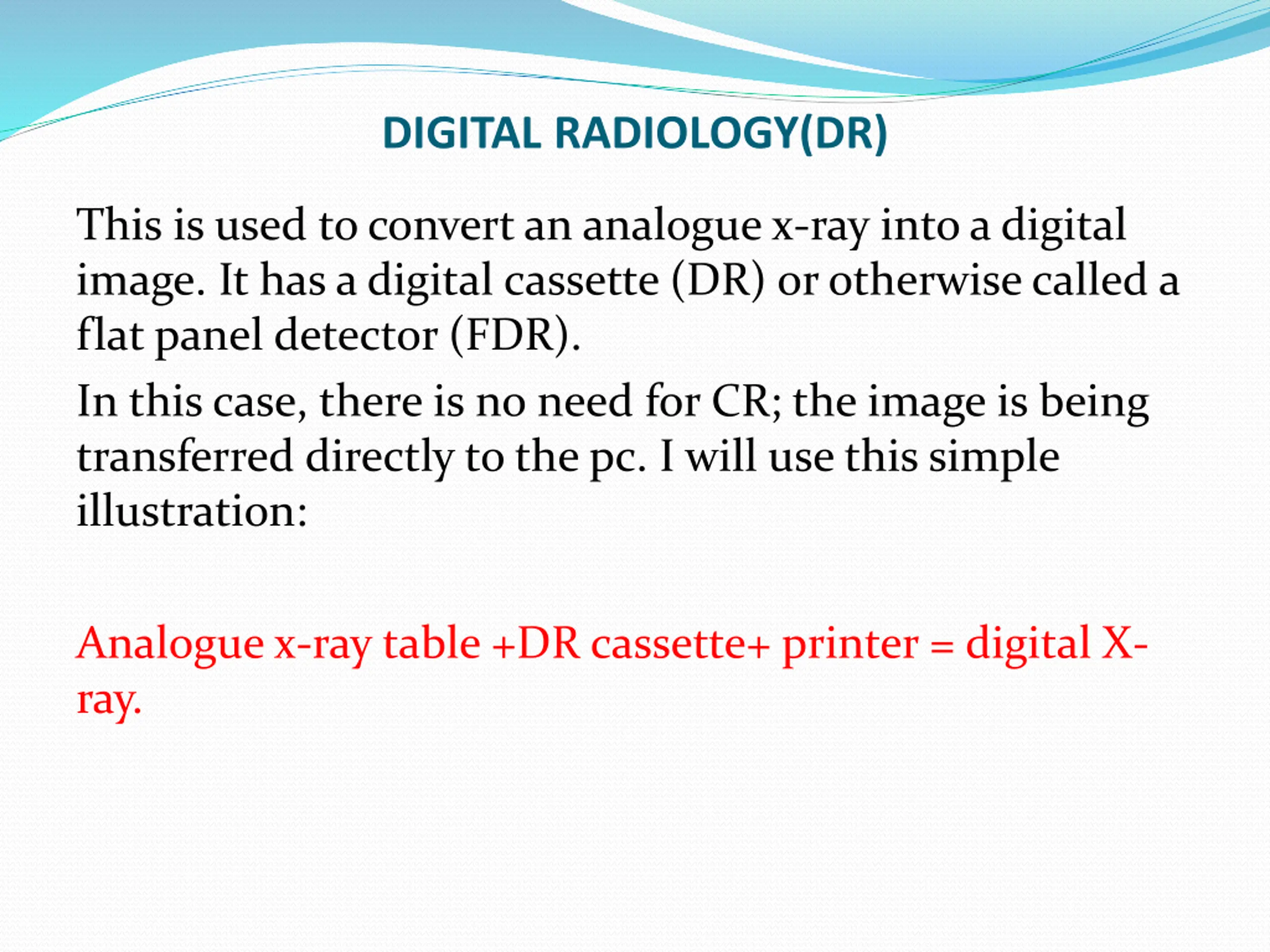 DIGITAL RADIOLOGY(DR)

This is used to convert an analogue x-ray into a digital image. It has a digital cassette (DR) or otherwise called a flat panel detector (FDR).

In this case, there is no need for CR; the image is being transferred directly to the pc. I will use this simple illustration:

Analogue x-ray table +DR cassette+ printer = digital X-ray.